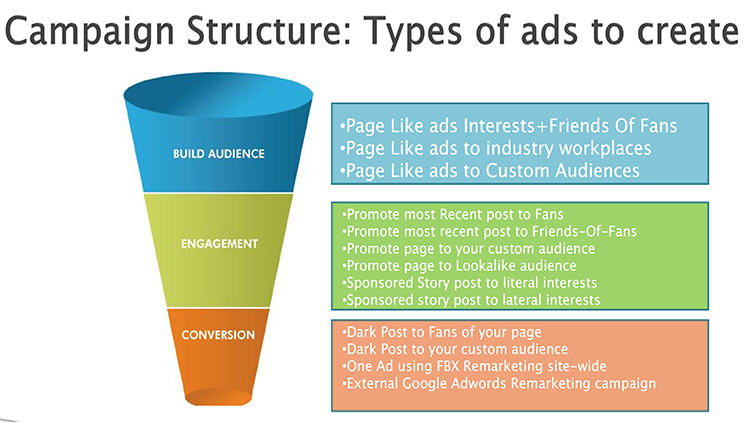 Campaign Structure: Types of ads to create

BUILD AUDIENCE

•Page Like ads Interests+Friends Of Fans
•Page Like ads to industry workplaces
•Page Like ads to Custom Audiences

ENGAGEMENT

•Promote most Recent post to Fans
•Promote most recent post to Friends-Of-Fans
•Promote page to your custom audience
•Promote page to Lookalike audience
•Sponsored Story post to literal interests
•Sponsored story post to lateral interests

CONVERSION

•Dark Post to Fans of your page
•Dark Post to your custom audience
•One Ad using FBX Remarketing site-wide
•External Google Adwords Remarketing campaign